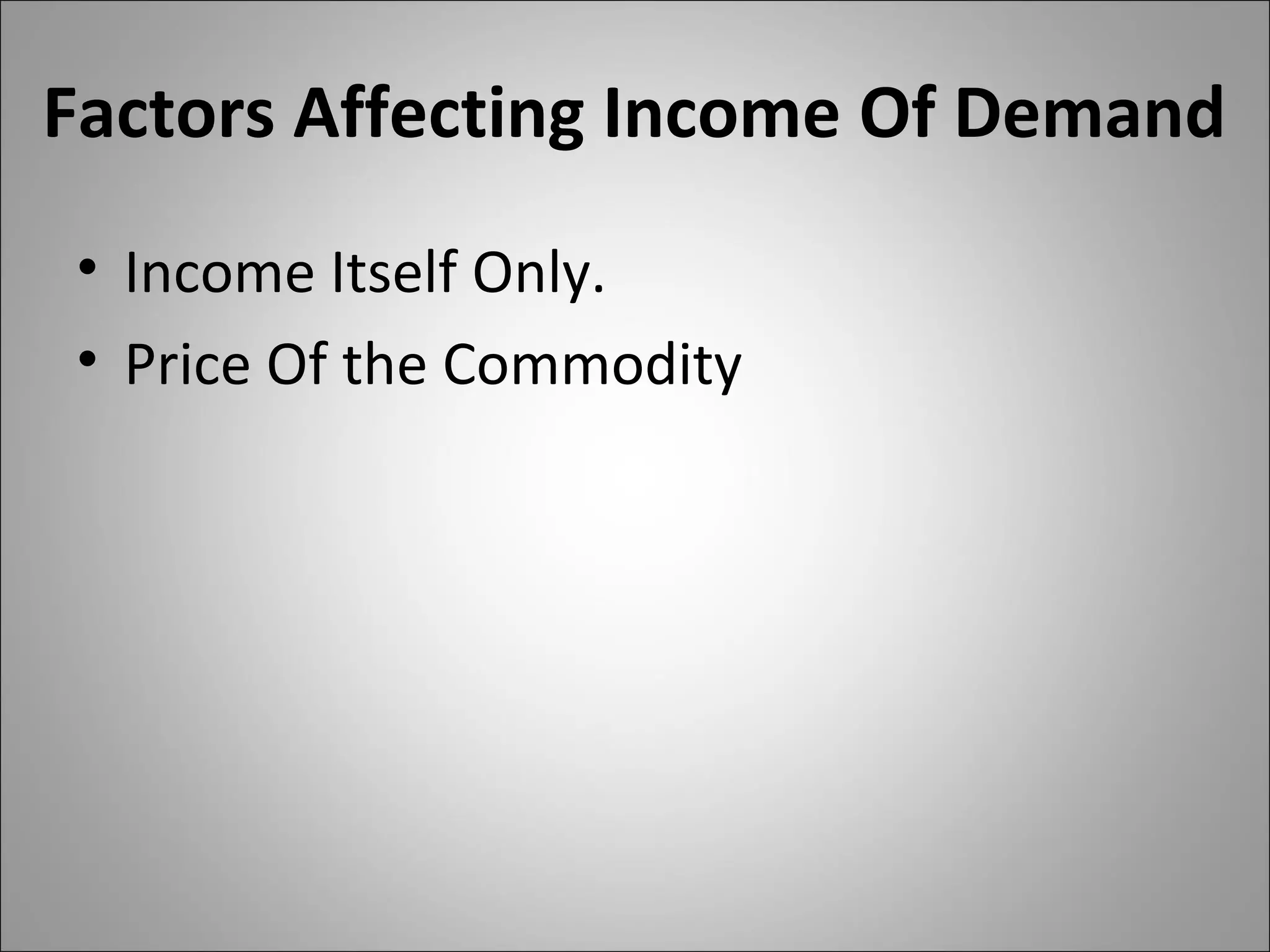 Factors Affecting Income Of Demand

• Income Itself Only.
• Price Of the Commodity